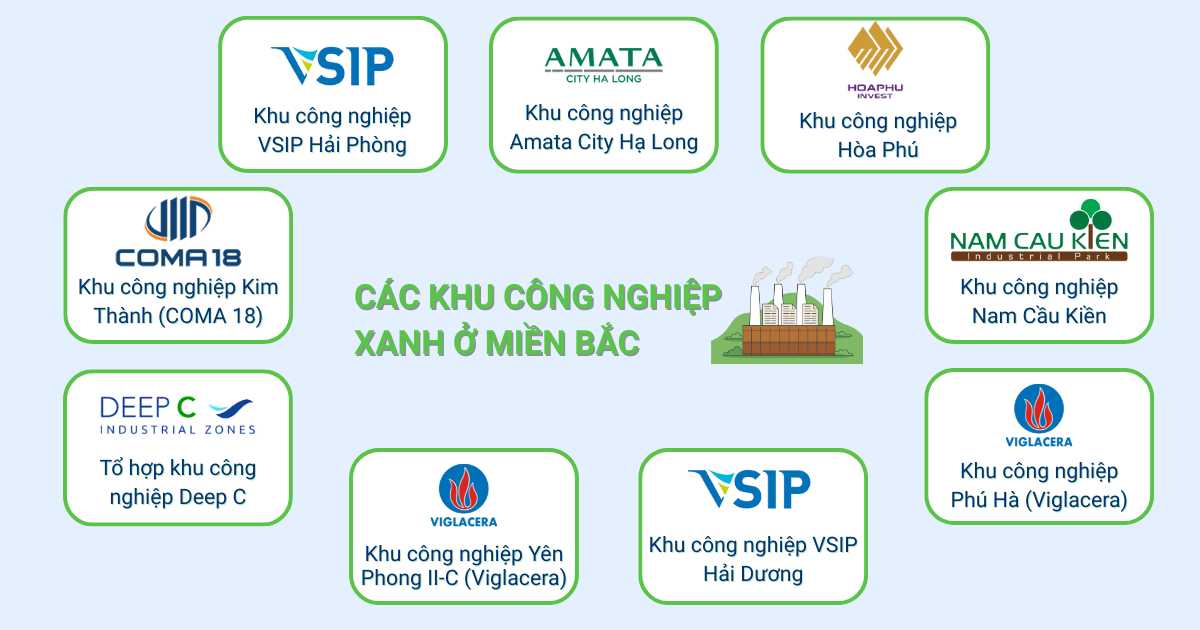 VSIP
Khu công nghiệp VSIP Hải Phòng

AMATA
CITY HA LONG
Khu công nghiệp Amata City Hạ Long

HOAPHU
INVEST
Khu công nghiệp Hòa Phú

COMA 18
Khu công nghiệp Kim Thành (COMA 18)

CÁC KHU CÔNG NGHIỆP XANH Ở MIỀN BẮC

NAM CAU KIEN
Industrial Park
Khu công nghiệp Nam Cầu Kiền

DEEP C
INDUSTRIAL ZONES
Tổ hợp khu công nghiệp Deep C

VIGLACERA
Khu công nghiệp Yên Phong II-C (Viglacera)

VSIP
Khu công nghiệp VSIP Hải Dương

VIGLACERA
Khu công nghiệp Phú Hà (Viglacera)